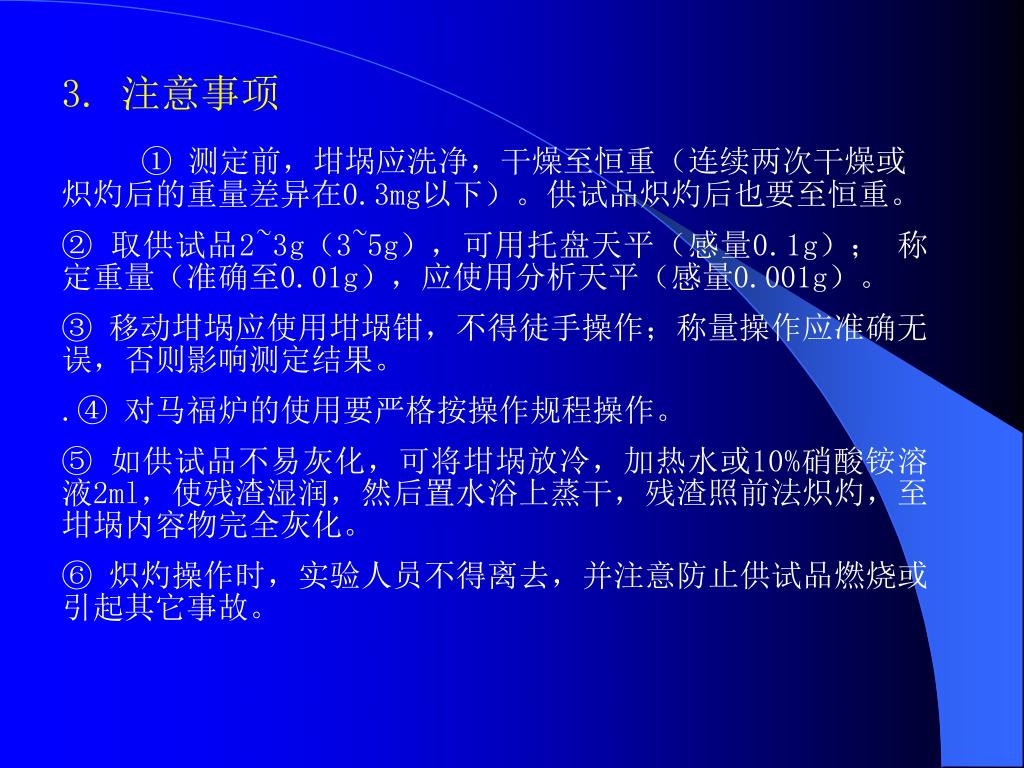 3. 注意事项

① 测定前，坩埚应洗净，干燥至恒重（连续两次干燥或炽灼后的重量差异在0.3mg以下）。供试品炽灼后也要至恒重。

② 取供试品2~3g（3~5g），可用托盘天平（感量0.1g）； 称定重量（准确至0.01g），应使用分析天平（感量0.001g）。

③ 移动坩埚应使用坩埚钳，不得徒手操作；称量操作应准确无误，否则影响测定结果。

.④ 对马福炉的使用要严格按操作规程操作。

⑤ 如供试品不易灰化，可将坩埚放冷，加热水或10%硝酸铵溶液2ml，使残渣湿润，然后置水浴上蒸干，残渣照前法炽灼，至坩埚内容物完全灰化。

⑥ 炽灼操作时，实验人员不得离去，并注意防止供试品燃烧或引起其它事故。